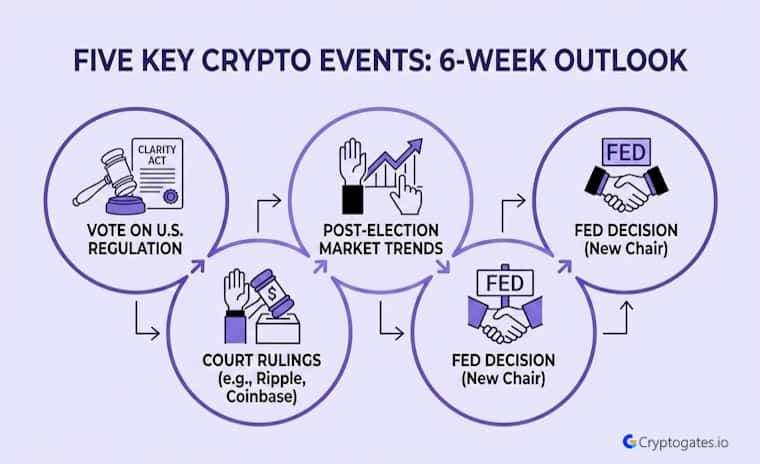 FIVE KEY CRYPTO EVENTS: 6-WEEK OUTLOOK

CLARITY ACT

VOTE ON U.S. REGULATION

$

COURT RULINGS (e.g., Ripple, Coinbase)

POST-ELECTION MARKET TRENDS

FED

FED DECISION (New Chair)

FED

FED DECISION (New Chair)

Cryptogates.io